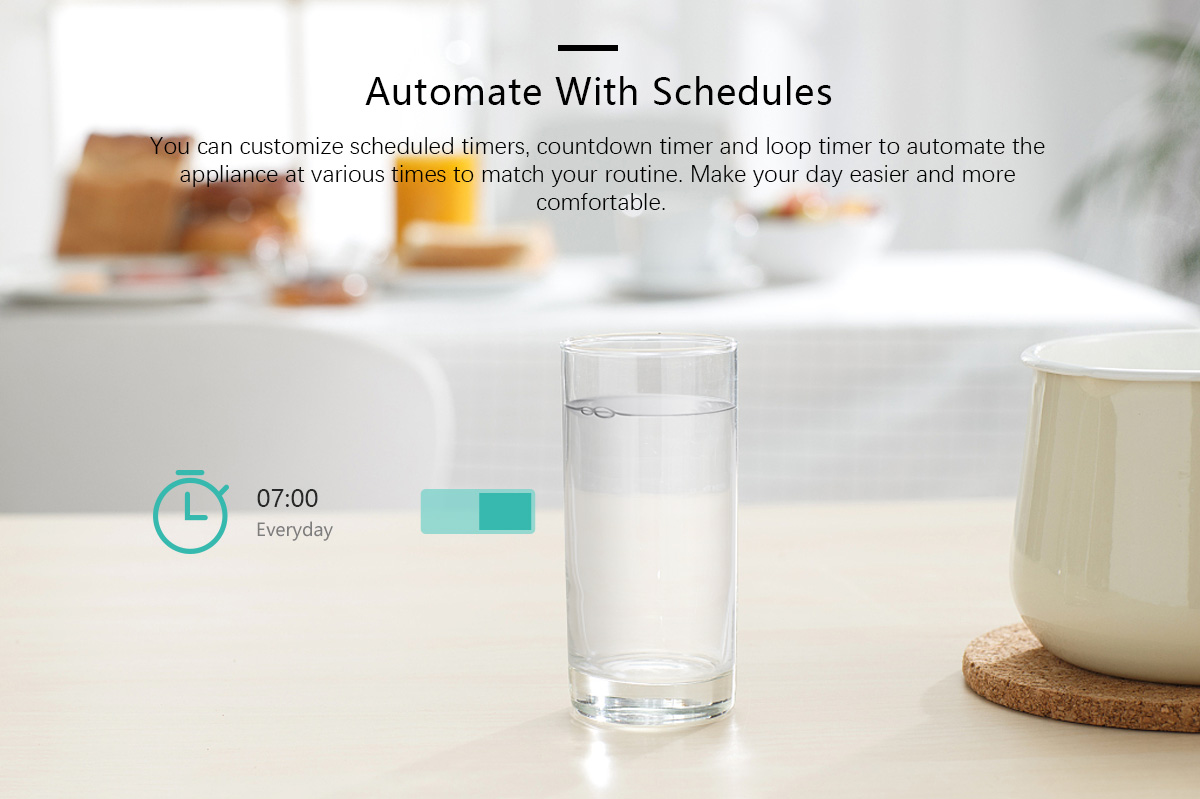 Automate With Schedules

You can customize scheduled timers, countdown timer and loop timer to automate the appliance at various times to match your routine. Make your day easier and more comfortable.

07:00
Everyday